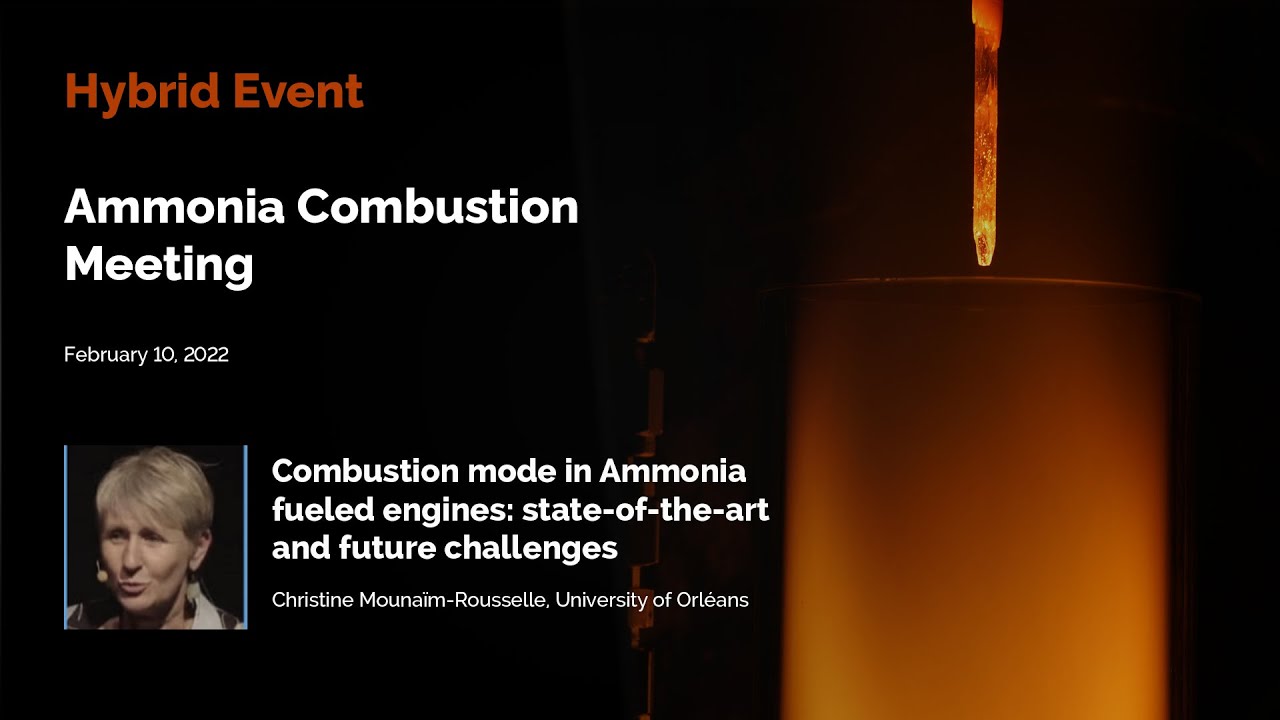 Hybrid Event

Ammonia Combustion Meeting

February 10, 2022

Combustion mode in Ammonia fueled engines: state-of-the-art and future challenges

Christine Mounaïm-Rousselle, University of Orléans